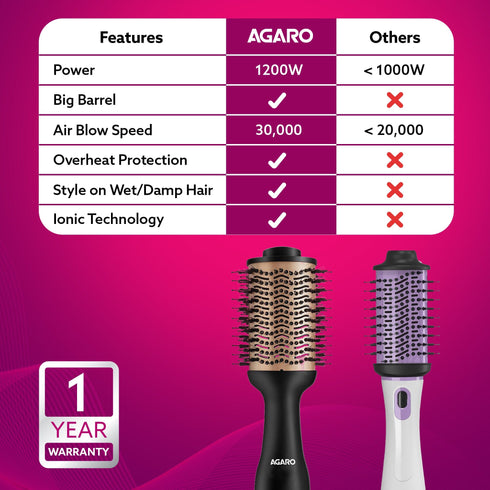 | Features | AGARO | Others |
|---|---|---|
| Power | 1200W | < 1000W |
| Big Barrel | ✓ | ✗ |
| Air Blow Speed | 30,000 | < 20,000 |
| Overheat Protection | ✓ | ✗ |
| Style on Wet/Damp Hair | ✓ | ✗ |
| Ionic Technology | ✓ | ✗ |

1 YEAR WARRANTY

AGARO